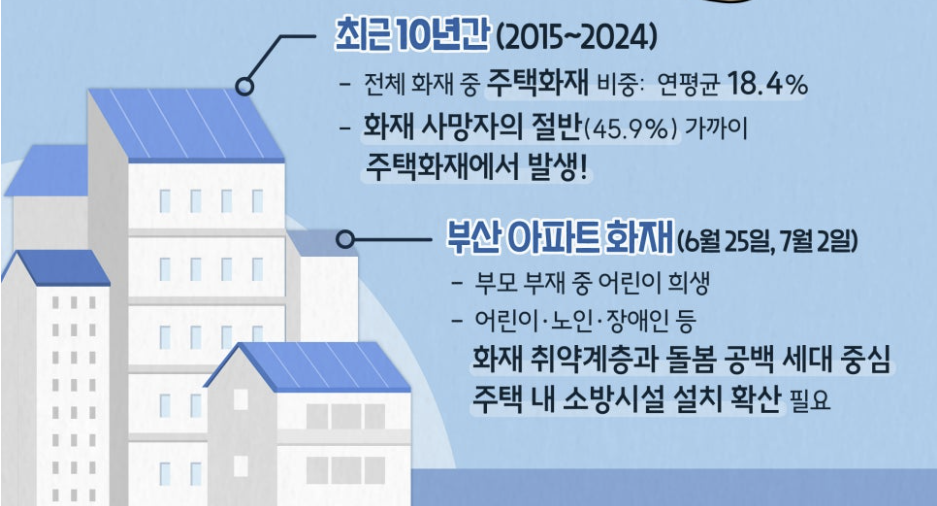 최근 10년간 (2015~2024)

- 전체 화재 중 주택화재 비중: 연평균 18.4%
- 화재 사망자의 절반(45.9%) 가까이 주택화재에서 발생!

부산 아파트 화재 (6월 25일, 7월 2일)

- 부모 부재 중 어린이 희생
- 어린이·노인·장애인 등 화재 취약계층과 돌봄 공백 세대 중심 주택 내 소방시설 설치 확산 필요